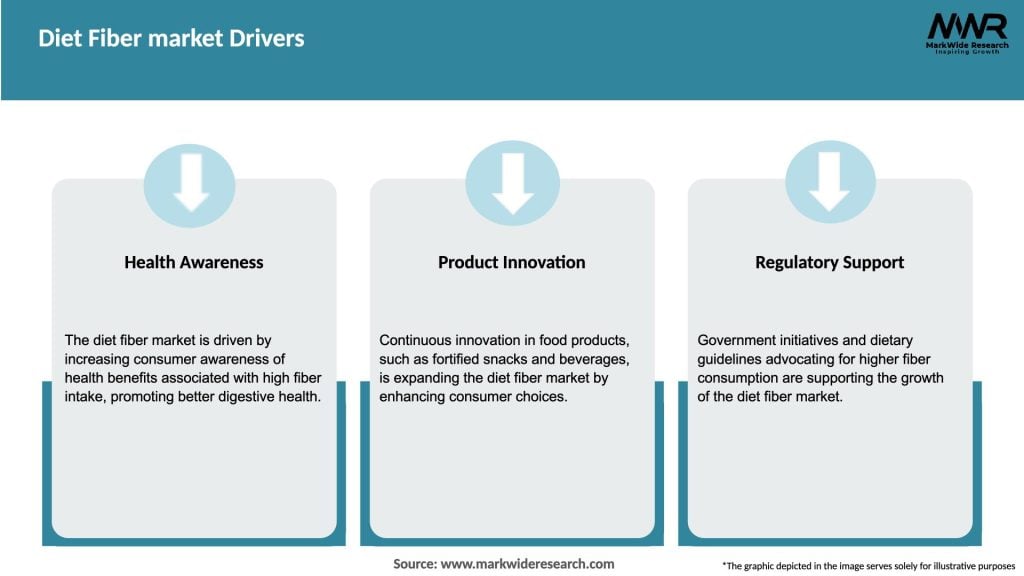 Diet Fiber market Drivers

MWR
MarkWide Research
Inspiring Growth

Health Awareness

The diet fiber market is driven by increasing consumer awareness of health benefits associated with high fiber intake, promoting better digestive health.

Product Innovation

Continuous innovation in food products, such as fortified snacks and beverages, is expanding the diet fiber market by enhancing consumer choices.

Regulatory Support

Government initiatives and dietary guidelines advocating for higher fiber consumption are supporting the growth of the diet fiber market.

Source: www.markwideresearch.com

*The graphic depicted in the image serves solely for illustrative purposes